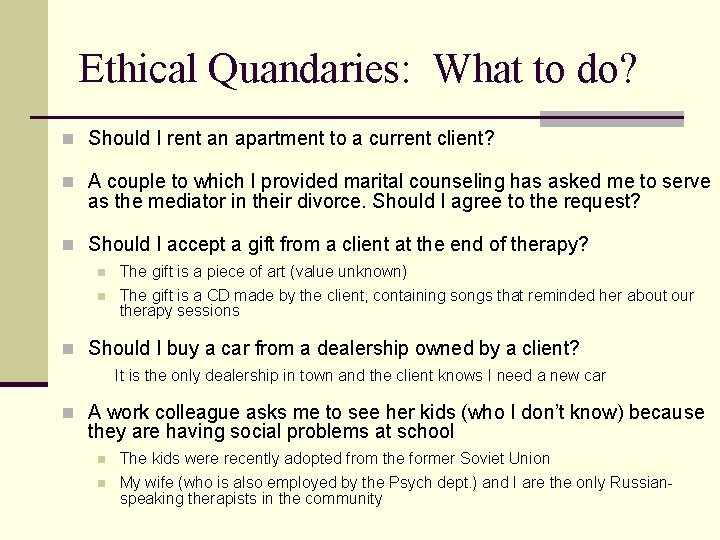 Ethical Quandaries: What to do?

Should I rent an apartment to a current client?

A couple to which I provided marital counseling has asked me to serve as the mediator in their divorce. Should I agree to the request?

Should I accept a gift from a client at the end of therapy?

The gift is a piece of art (value unknown)

The gift is a CD made by the client, containing songs that reminded her about our therapy sessions

Should I buy a car from a dealership owned by a client?

It is the only dealership in town and the client knows I need a new car

A work colleague asks me to see her kids (who I don't know) because they are having social problems at school

The kids were recently adopted from the former Soviet Union

My wife (who is also employed by the Psych dept.) and I are the only Russian-speaking therapists in the community